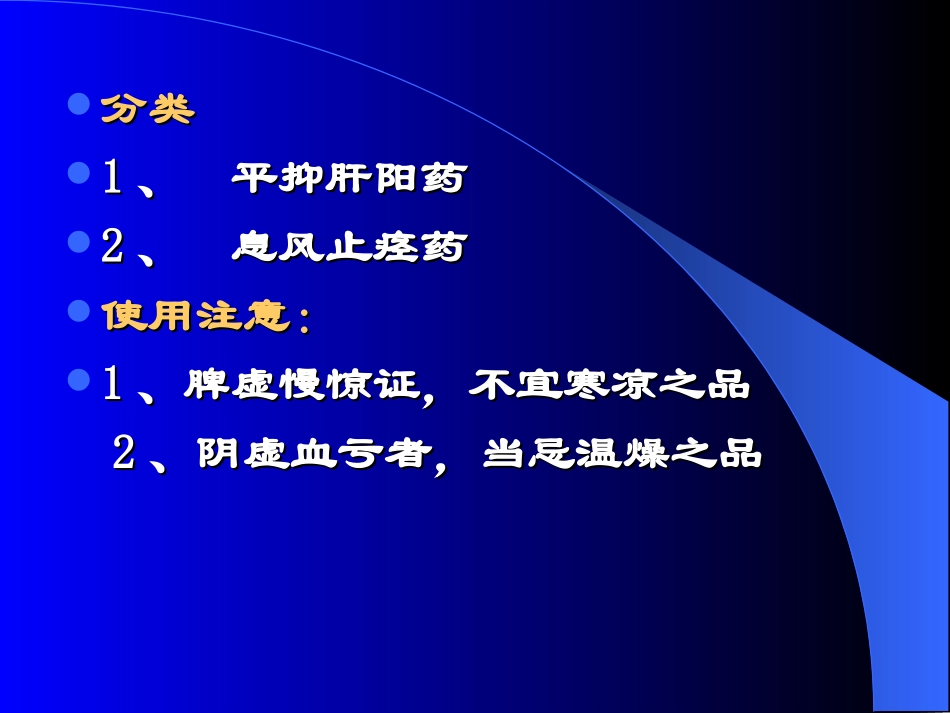 • 分类

• 1、 平抑肝阳药

• 2、 息风止痉药

• 使用注意:

• 1、脾虚慢惊证，不宜寒凉之品

2、阴虚血亏者，当忌温燥之品